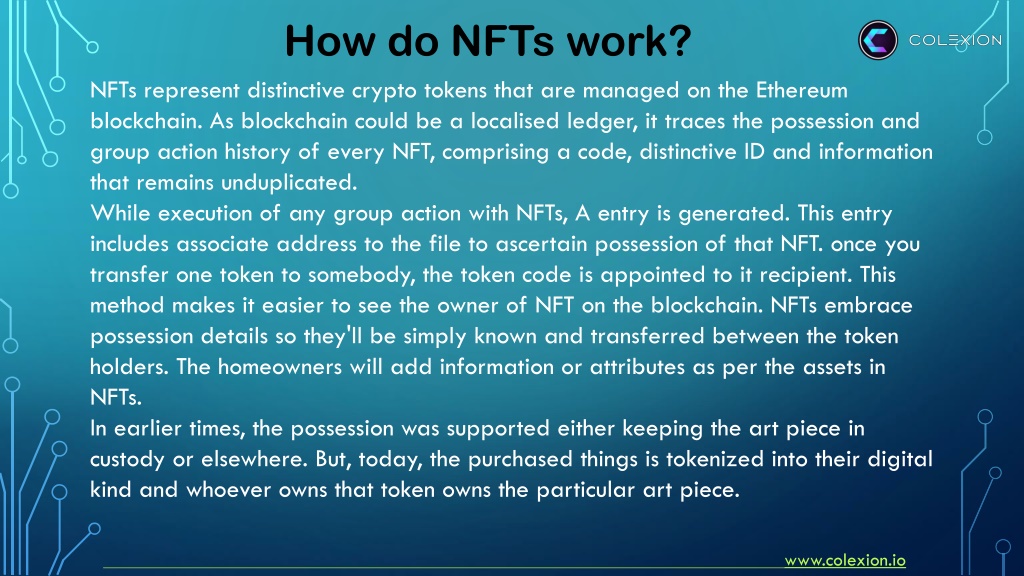 How do NFTs work?

COLEXION

NFTs represent distinctive crypto tokens that are managed on the Ethereum blockchain. As blockchain could be a localised ledger, it traces the possession and group action history of every NFT, comprising a code, distinctive ID and information that remains unduplicated.
While execution of any group action with NFTs, A entry is generated. This entry includes associate address to the file to ascertain possession of that NFT. once you transfer one token to somebody, the token code is appointed to it recipient. This method makes it easier to see the owner of NFT on the blockchain. NFTs embrace possession details so they'll be simply known and transferred between the token holders. The homeowners will add information or attributes as per the assets in NFTs.
In earlier times, the possession was supported either keeping the art piece in custody or elsewhere. But, today, the purchased things is tokenized into their digital kind and whoever owns that token owns the particular art piece.

www.colexion.io